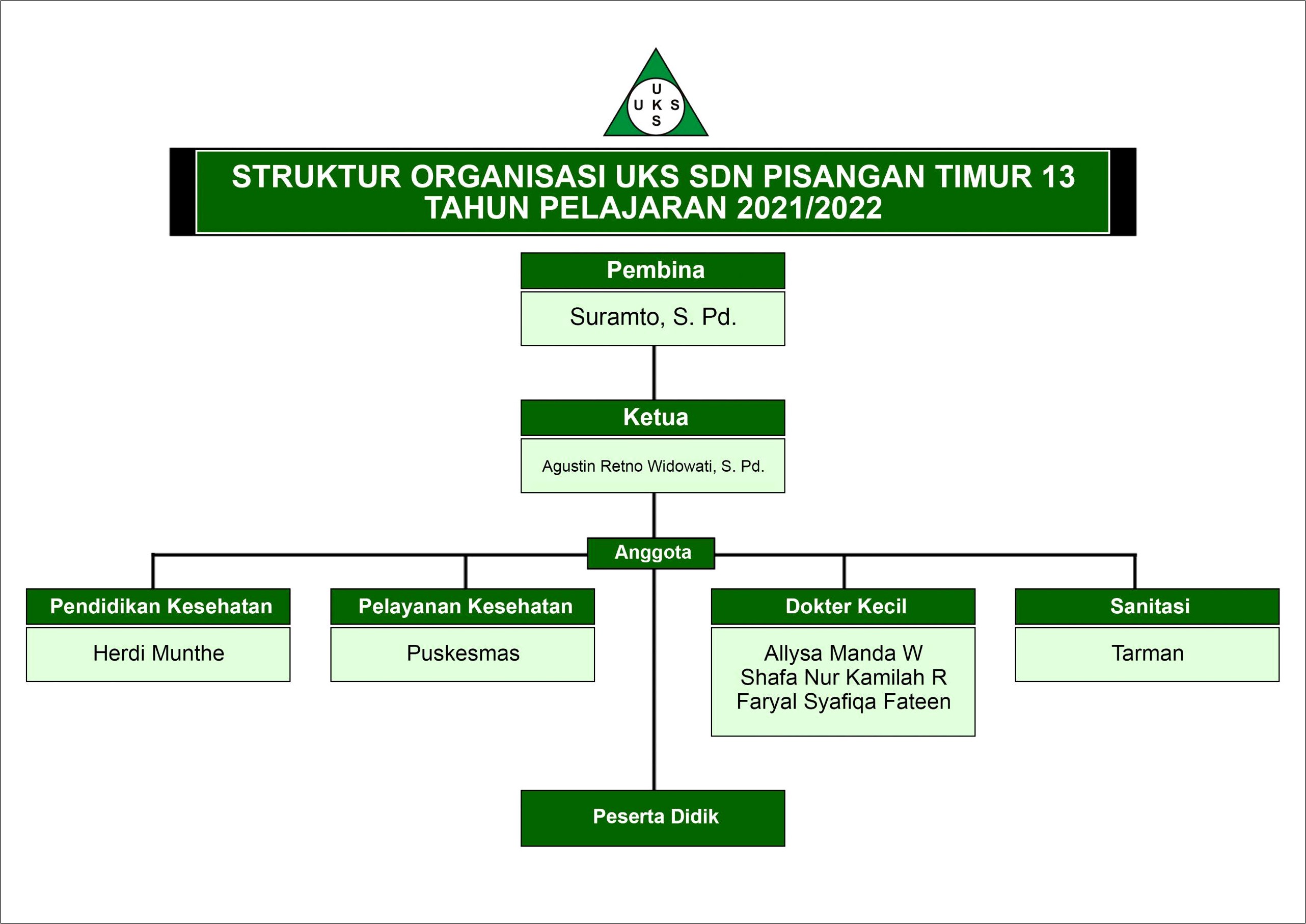 U
U K S
S

STRUKTUR ORGANISASI UKS SDN PISANGAN TIMUR 13
TAHUN PELAJARAN 2021/2022

Pembina
Suramto, S. Pd.

Ketua
Agustin Retno Widowati, S. Pd.

Anggota

Pendidikan Kesehatan
Herdi Munthe

Pelayanan Kesehatan
Puskesmas

Dokter Kecil
Allysa Manda W
Shafa Nur Kamilah R
Faryal Syafiqa Fateen

Sanitasi
Tarman

Peserta Didik